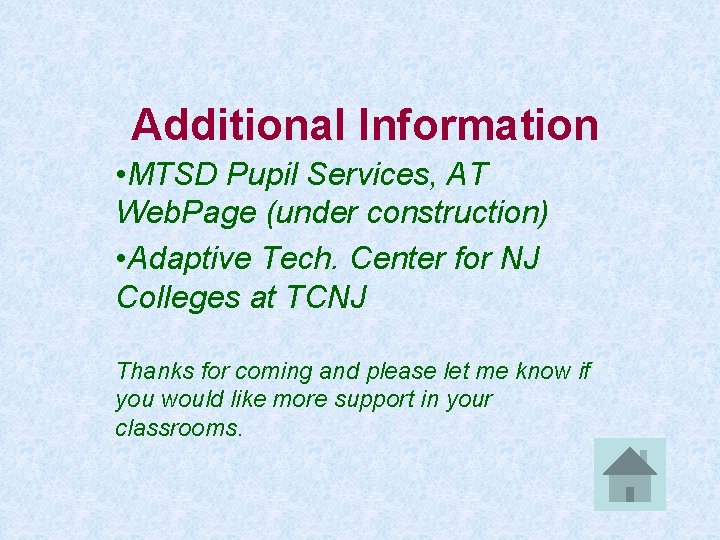 Additional Information

•MTSD Pupil Services, AT WebPage (under construction)

•Adaptive Tech. Center for NJ Colleges at TCNJ

Thanks for coming and please let me know if you would like more support in your classrooms.